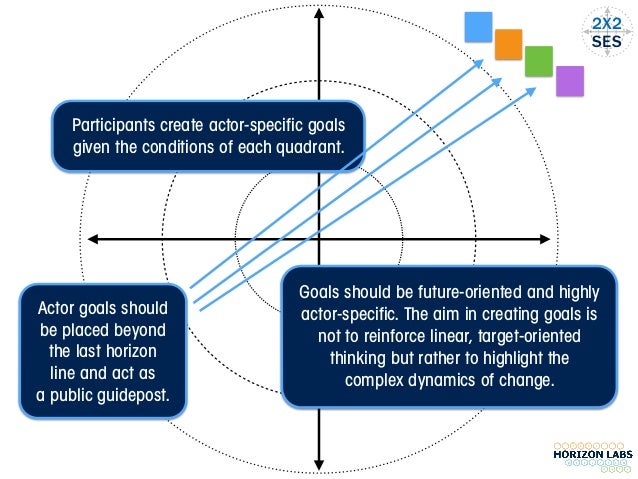 2X2
SES

Participants create actor-specific goals given the conditions of each quadrant.

Actor goals should be placed beyond the last horizon line and act as a public guidepost.

Goals should be future-oriented and highly actor-specific. The aim in creating goals is not to reinforce linear, target-oriented thinking but rather to highlight the complex dynamics of change.

HORIZON LABS